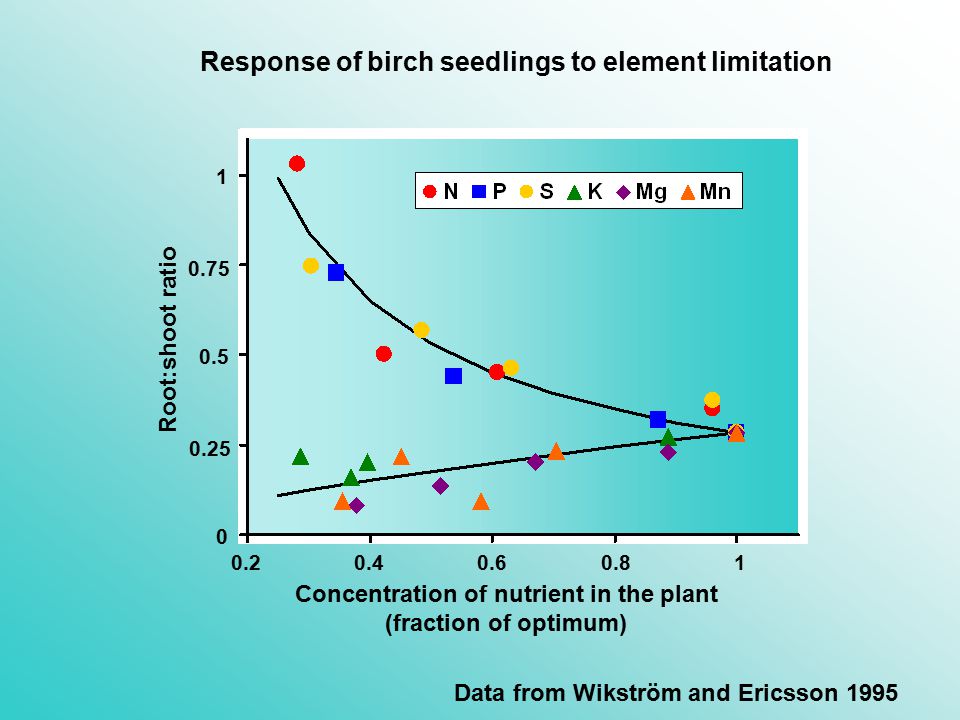 Response of birch seedlings to element limitation

N P S K Mg Mn

Root:shoot ratio

1
0.75
0.5
0.25
0

0.2 0.4 0.6 0.8 1

Concentration of nutrient in the plant
(fraction of optimum)

Data from Wikström and Ericsson 1995